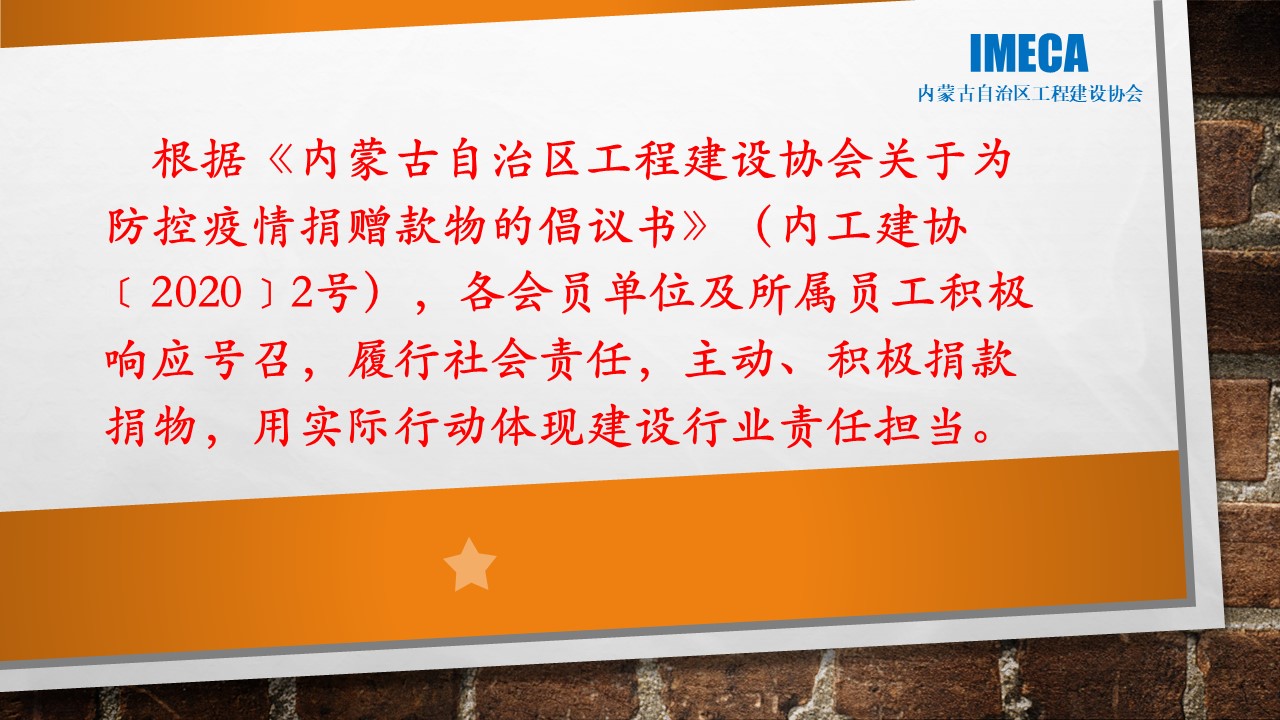 IMECA
内蒙古自治区工程建设协会

根据《内蒙古自治区工程建设协会关于为防控疫情捐赠款物的倡议书》（内工建协〔2020〕2号），各会员单位及所属员工积极响应号召，履行社会责任，主动、积极捐款捐物，用实际行动体现建设行业责任担当。